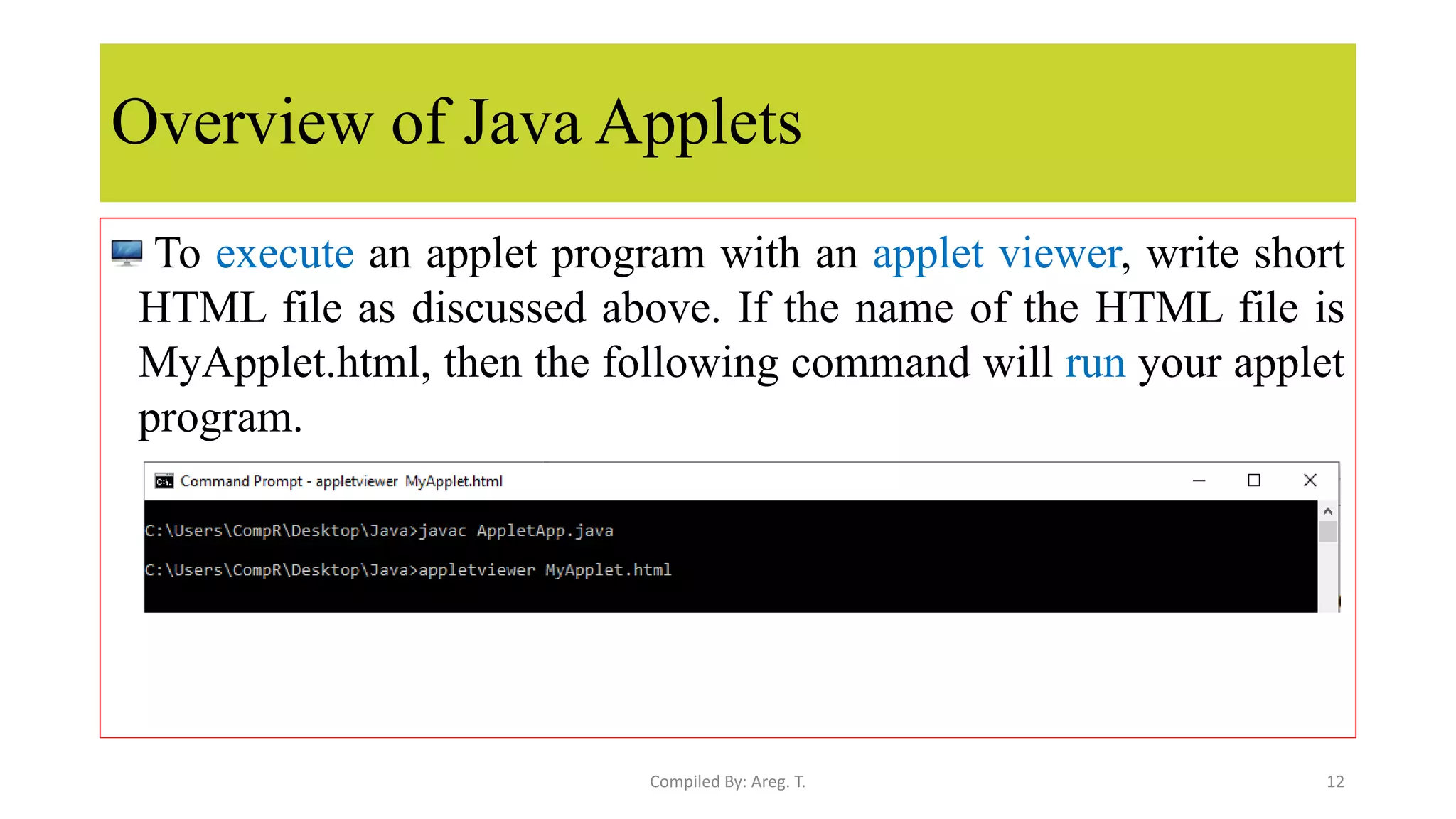 Overview of Java Applets

To execute an applet program with an applet viewer, write short HTML file as discussed above. If the name of the HTML file is MyApplet.html, then the following command will run your applet program.

Command Prompt - appletviewer MyApplet.html

C:\Users\CompR\Desktop\Java>javac AppletApp.java

C:\Users\CompR\Desktop\Java>appletviewer MyApplet.html

Compiled By: Areg. T.

12